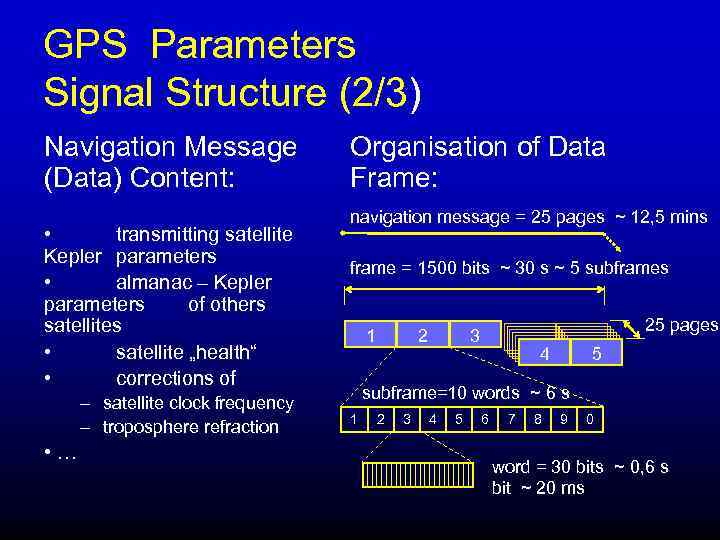 GPS Parameters
Signal Structure (2/3)

Navigation Message (Data) Content:

• transmitting satellite Kepler parameters
• almanac – Kepler parameters of others satellites
• satellite „health“
• corrections of
– satellite clock frequency
– troposphere refraction
• …

Organisation of Data Frame:

navigation message = 25 pages ~ 12,5 mins

frame = 1500 bits ~ 30 s ~ 5 subframes

1 2 3 4 5

25 pages

subframe=10 words ~ 6 s

1 2 3 4 5 6 7 8 9 0

word = 30 bits ~ 0,6 s
bit ~ 20 ms